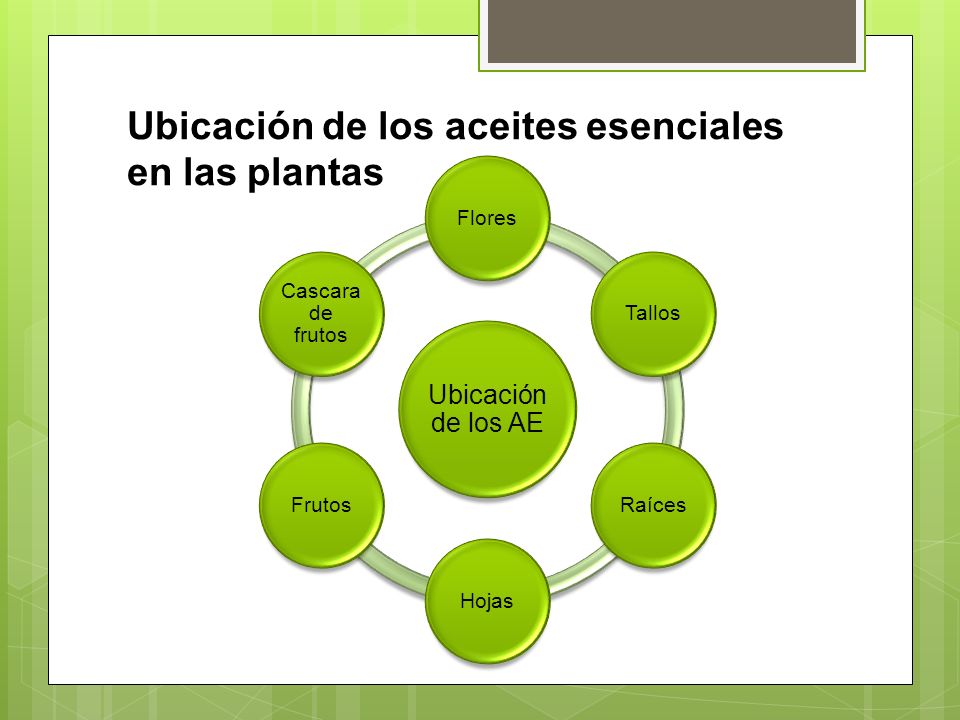 Ubicación de los aceites esenciales en las plantas

Ubicación de los AE

Flores

Tallos

Raíces

Hojas

Frutos

Cascara de frutos